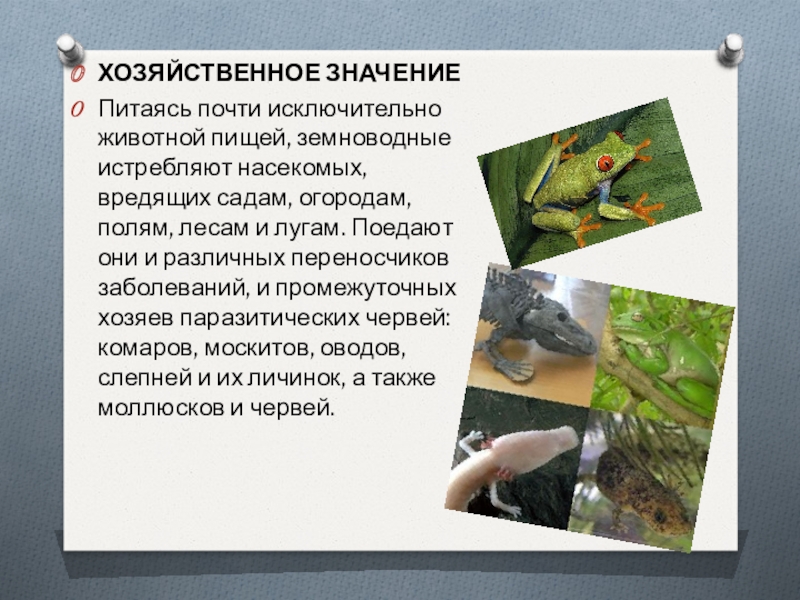 ХОЗЯЙСТВЕННОЕ ЗНАЧЕНИЕ

Питаясь почти исключительно животной пищей, земноводные истребляют насекомых, вредящих садам, огородам, полям, лесам и лугам. Поедают они и различных переносчиков заболеваний, и промежуточных хозяев паразитических червей: комаров, москитов, оводов, слепней и их личинок, а также моллюсков и червей.